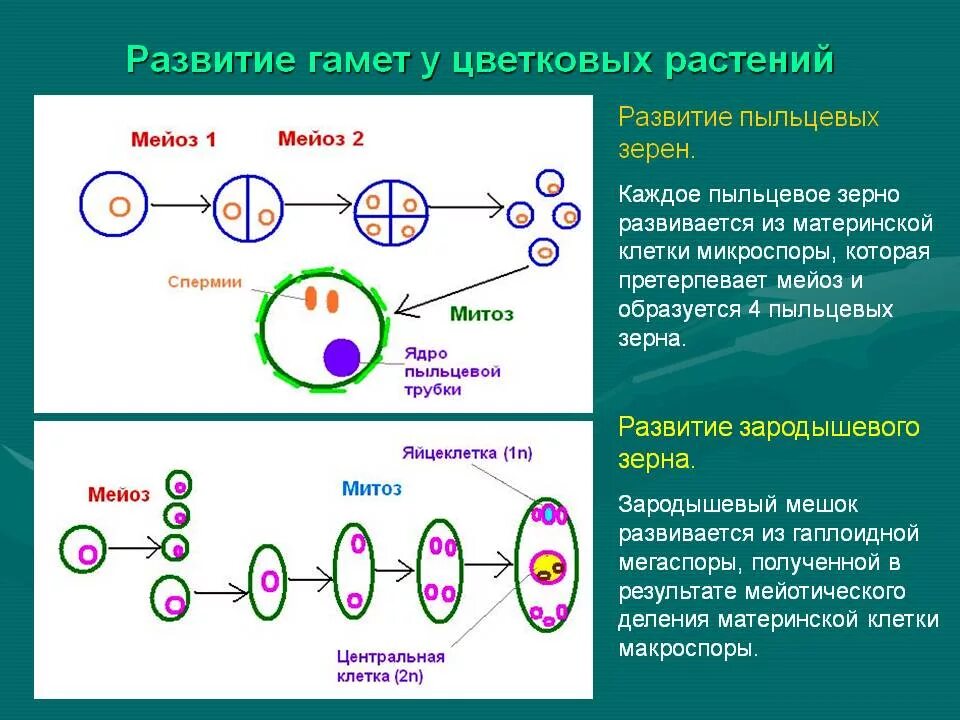 Развитие гамет у цветковых растений

Мейоз 1
Мейоз 2
Спермии
Митоз
Ядро пыльцевой трубки

Мейоз
Митоз
Яйцеклетка (1n)
Центральная клетка (2n)

Развитие пыльцевых зерен.

Каждое пыльцевое зерно развивается из материнской клетки микроспоры, которая претерпевает мейоз и образуется 4 пыльцевых зерна.

Развитие зародышевого зерна.

Зародышевый мешок развивается из гаплоидной мегаспоры, полученной в результате мейотического деления материнской клетки макроспоры.